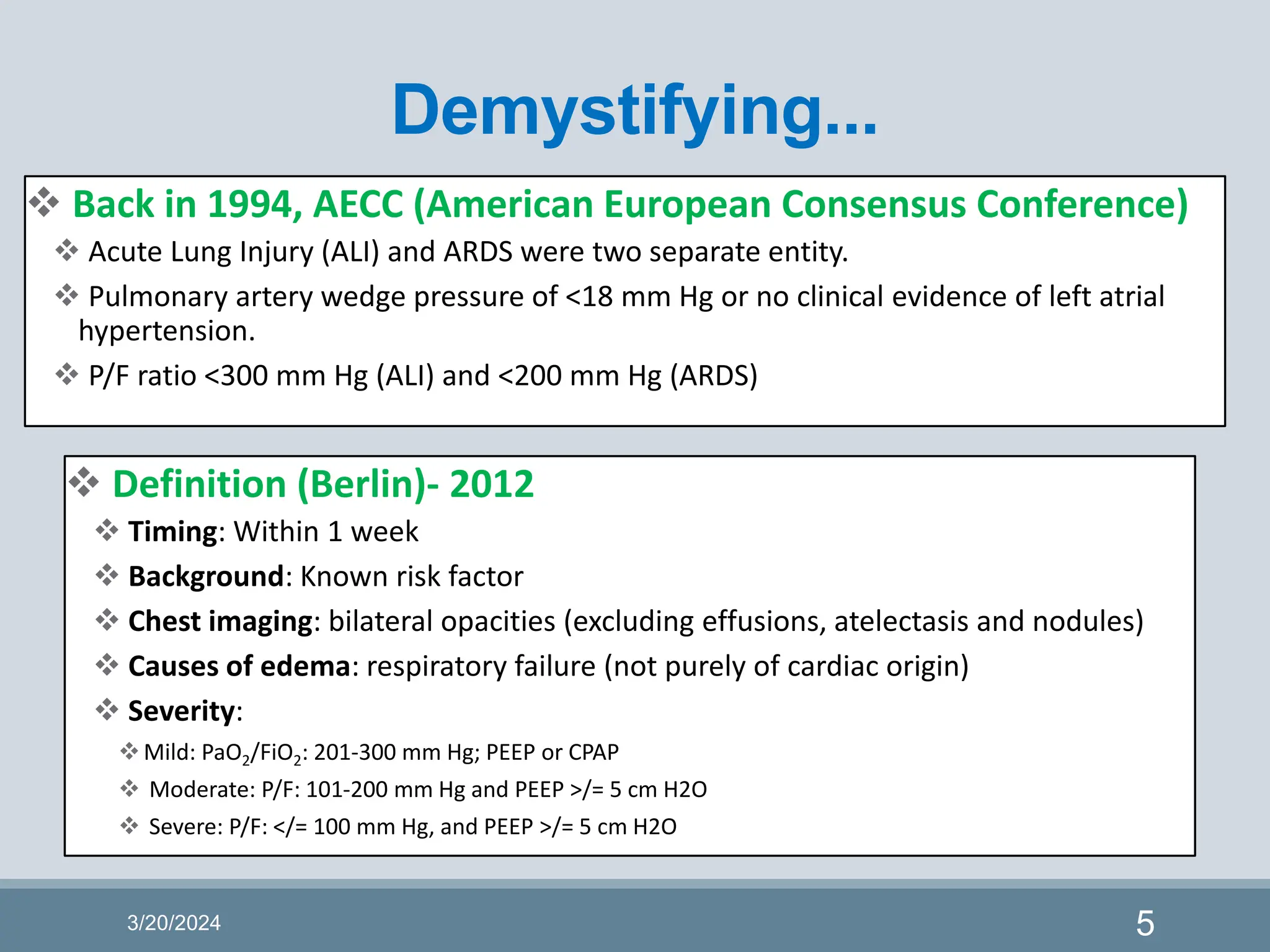 Demystifying...

❖ Back in 1994, AECC (American European Consensus Conference)

❖ Acute Lung Injury (ALI) and ARDS were two separate entity.

❖ Pulmonary artery wedge pressure of <18 mm Hg or no clinical evidence of left atrial hypertension.

❖ P/F ratio <300 mm Hg (ALI) and <200 mm Hg (ARDS)

❖ Definition (Berlin)- 2012

❖ Timing: Within 1 week

❖ Background: Known risk factor

❖ Chest imaging: bilateral opacities (excluding effusions, atelectasis and nodules)

❖ Causes of edema: respiratory failure (not purely of cardiac origin)

❖ Severity:

❖ Mild: $PaO_2/FiO_2$: 201-300 mm Hg; PEEP or CPAP

❖ Moderate: P/F: 101-200 mm Hg and PEEP >/= 5 cm H2O

❖ Severe: P/F: </= 100 mm Hg, and PEEP >/= 5 cm H2O

3/20/2024

5